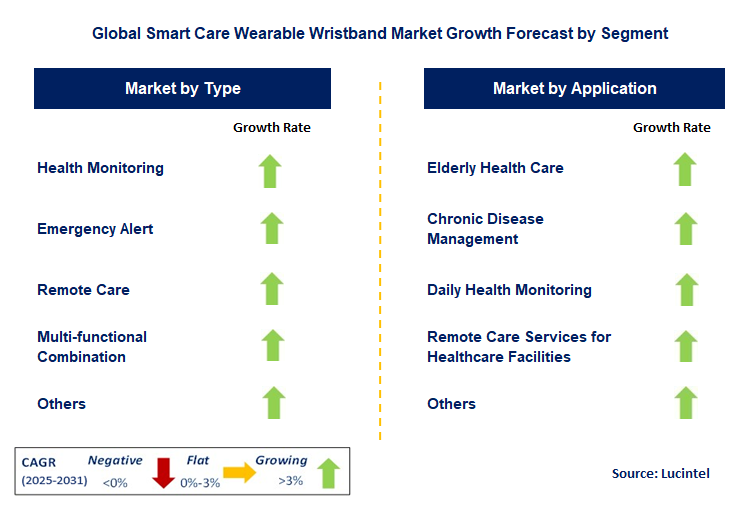 Global Smart Care Wearable Wristband Market Growth Forecast by Segment

Market by Type

Growth Rate

Health Monitoring

Emergency Alert

Remote Care

Multi-functional Combination

Others

Market by Application

Growth Rate

Elderly Health Care

Chronic Disease Management

Daily Health Monitoring

Remote Care Services for Healthcare Facilities

Others

CAGR (2025-2031) Negative <0% Flat 0%-3% Growing >3%

Source: Lucintel